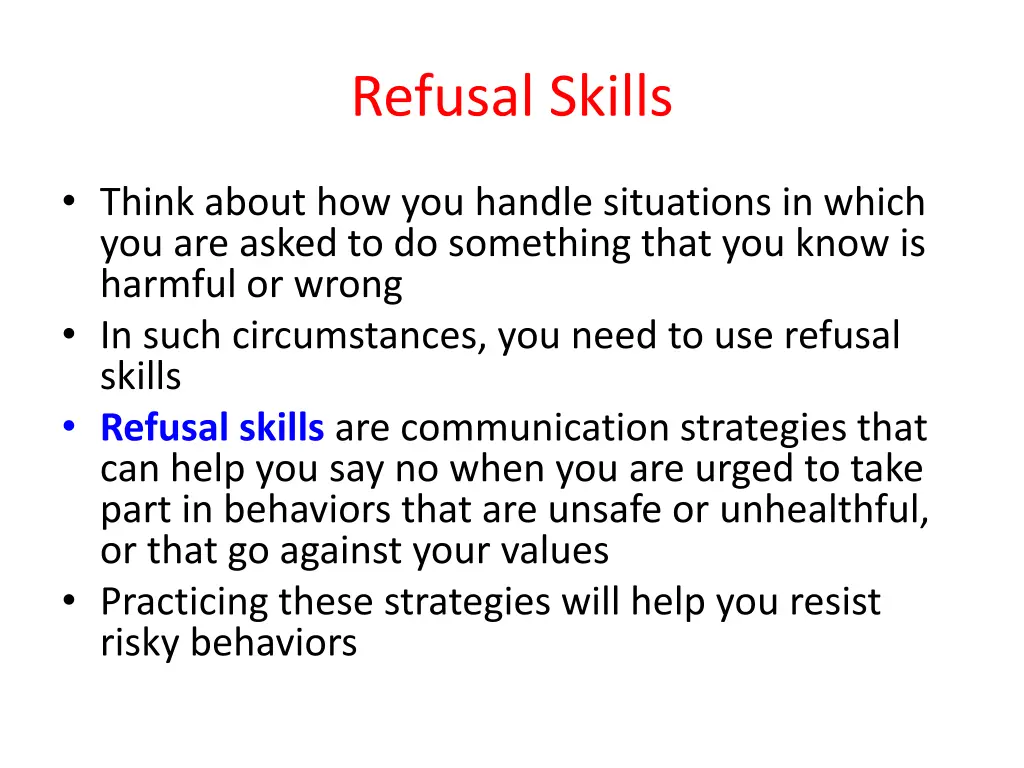 Refusal Skills

• Think about how you handle situations in which you are asked to do something that you know is harmful or wrong
• In such circumstances, you need to use refusal skills
• Refusal skills are communication strategies that can help you say no when you are urged to take part in behaviors that are unsafe or unhealthful, or that go against your values
• Practicing these strategies will help you resist risky behaviors